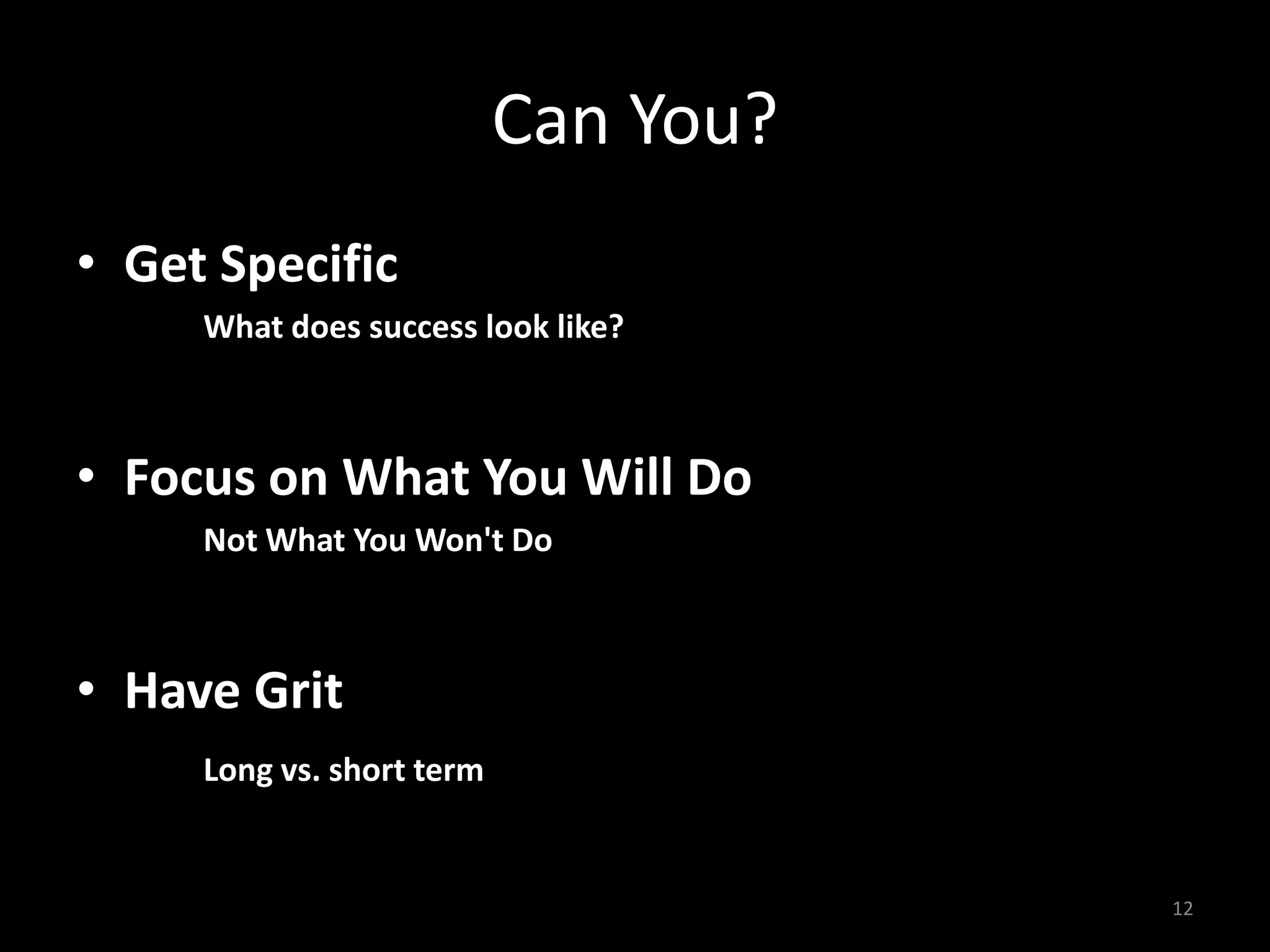 Can You?

• Get Specific

What does success look like?

• Focus on What You Will Do

Not What You Won't Do

• Have Grit

Long vs. short term

12